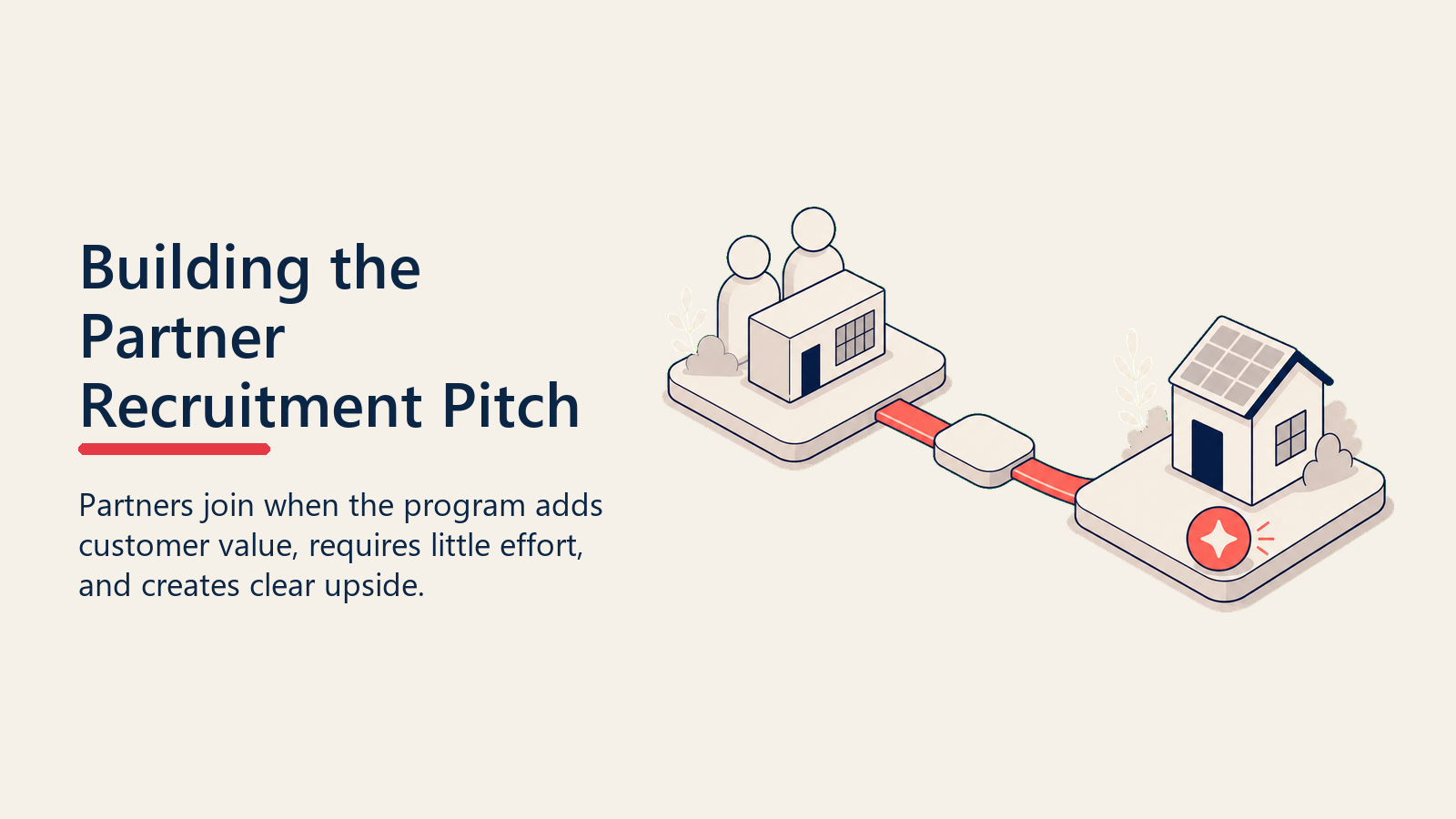 Building the Partner Recruitment Pitch

Partners join when the program adds customer value, requires little effort, and creates clear upside.